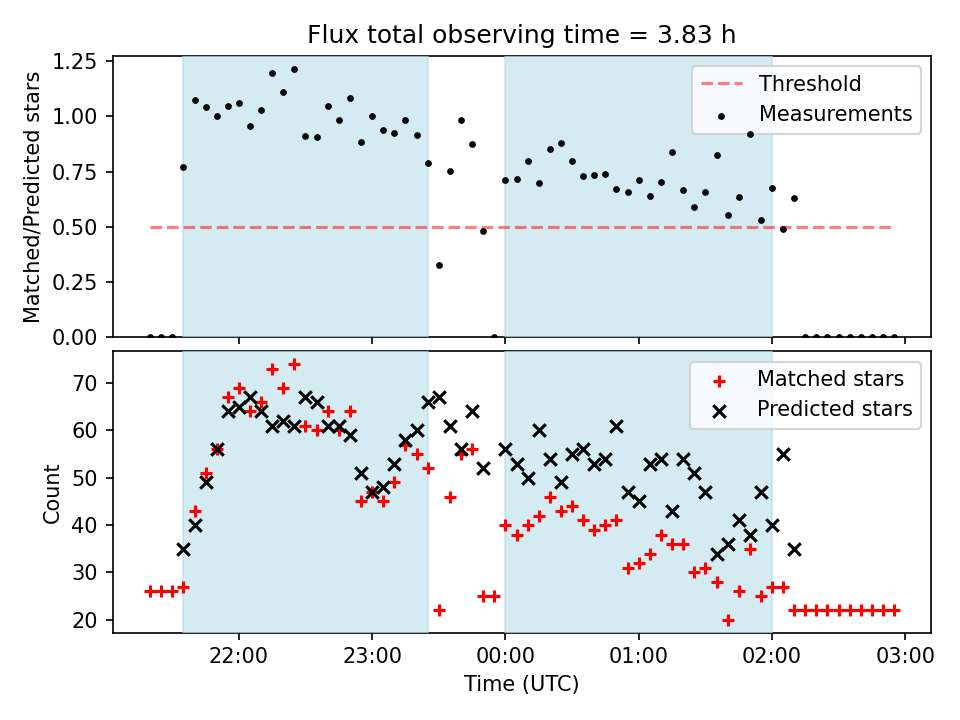 Flux total observing time = 3.83 h

Matched/Predicted stars

1.25
1.00
0.75
0.50
0.25
0.00

Threshold
Measurements

Count

70
60
50
40
30
20

Matched stars
Predicted stars

22:00
23:00
00:00
01:00
02:00
03:00

Time (UTC)